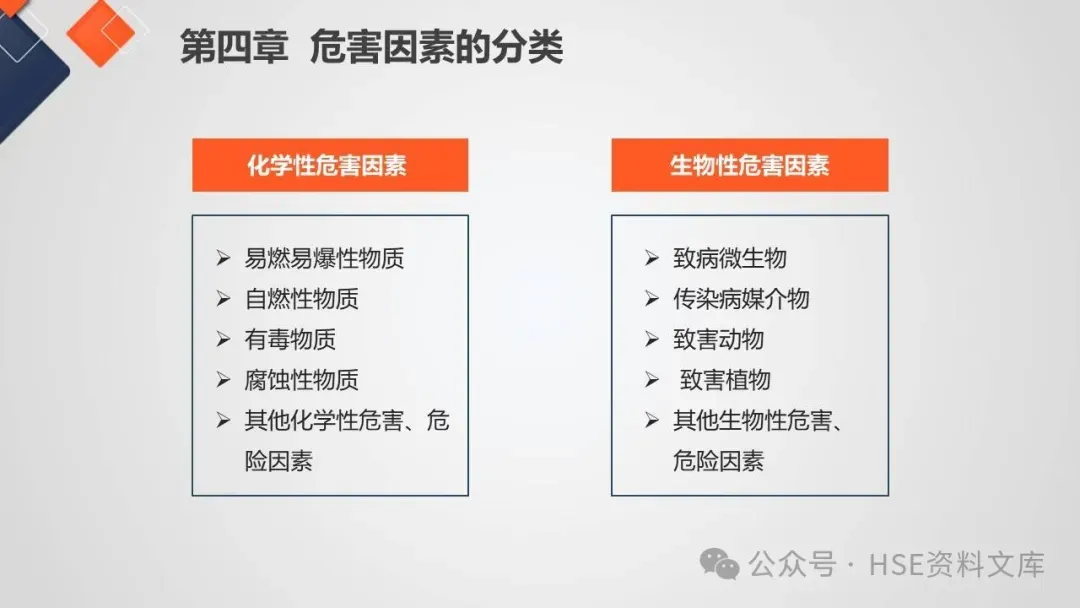 第四章 危害因素的分类

化学性危害因素

➢ 易燃易爆性物质
➢ 自燃性物质
➢ 有毒物质
➢ 腐蚀性物质
➢ 其他化学性危害、危险因素

生物性危害因素

➢ 致病微生物
➢ 传染病媒介物
➢ 致害动物
➢ 致害植物
➢ 其他生物性危害、危险因素

公众号 · HSE资料文库